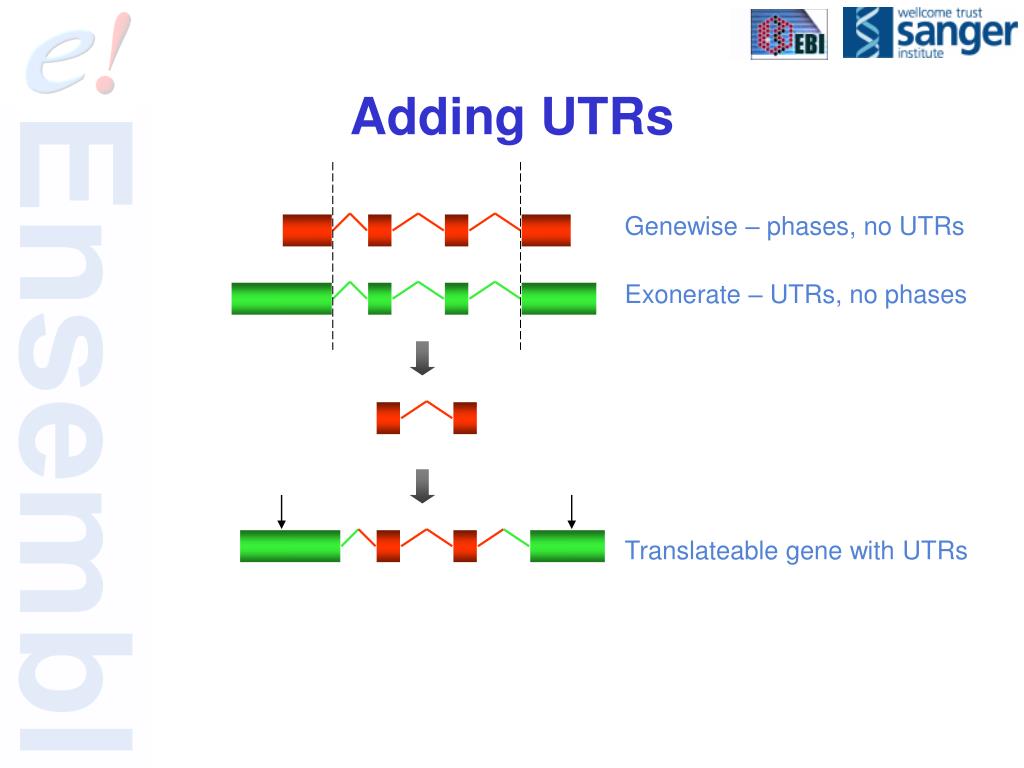 e!

Ensembl

EBI

wellcome trust sanger institute

Adding UTRs

Genewise – phases, no UTRs

Exonerate – UTRs, no phases

Translateable gene with UTRs